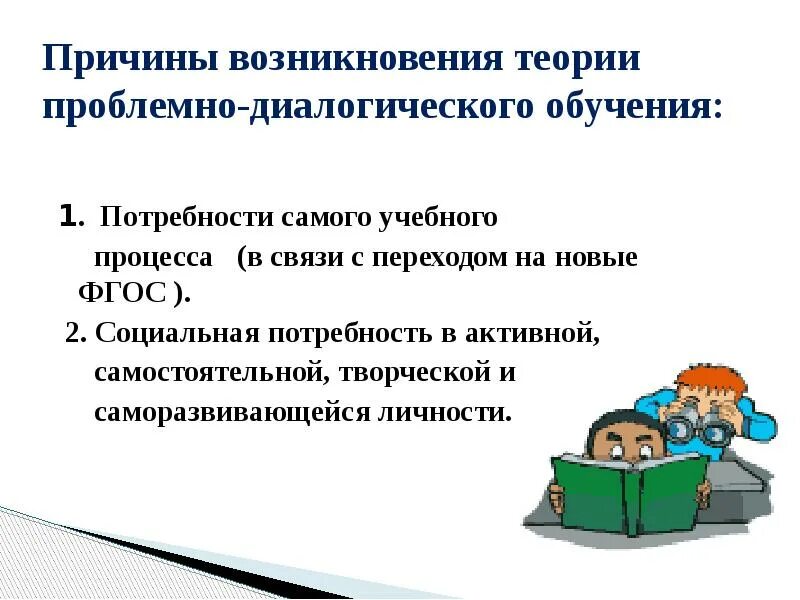 Причины возникновения теории проблемно-диалогического обучения:

1. Потребности самого учебного процесса (в связи с переходом на новые ФГОС ).

2. Социальная потребность в активной, самостоятельной, творческой и саморазвивающейся личности.